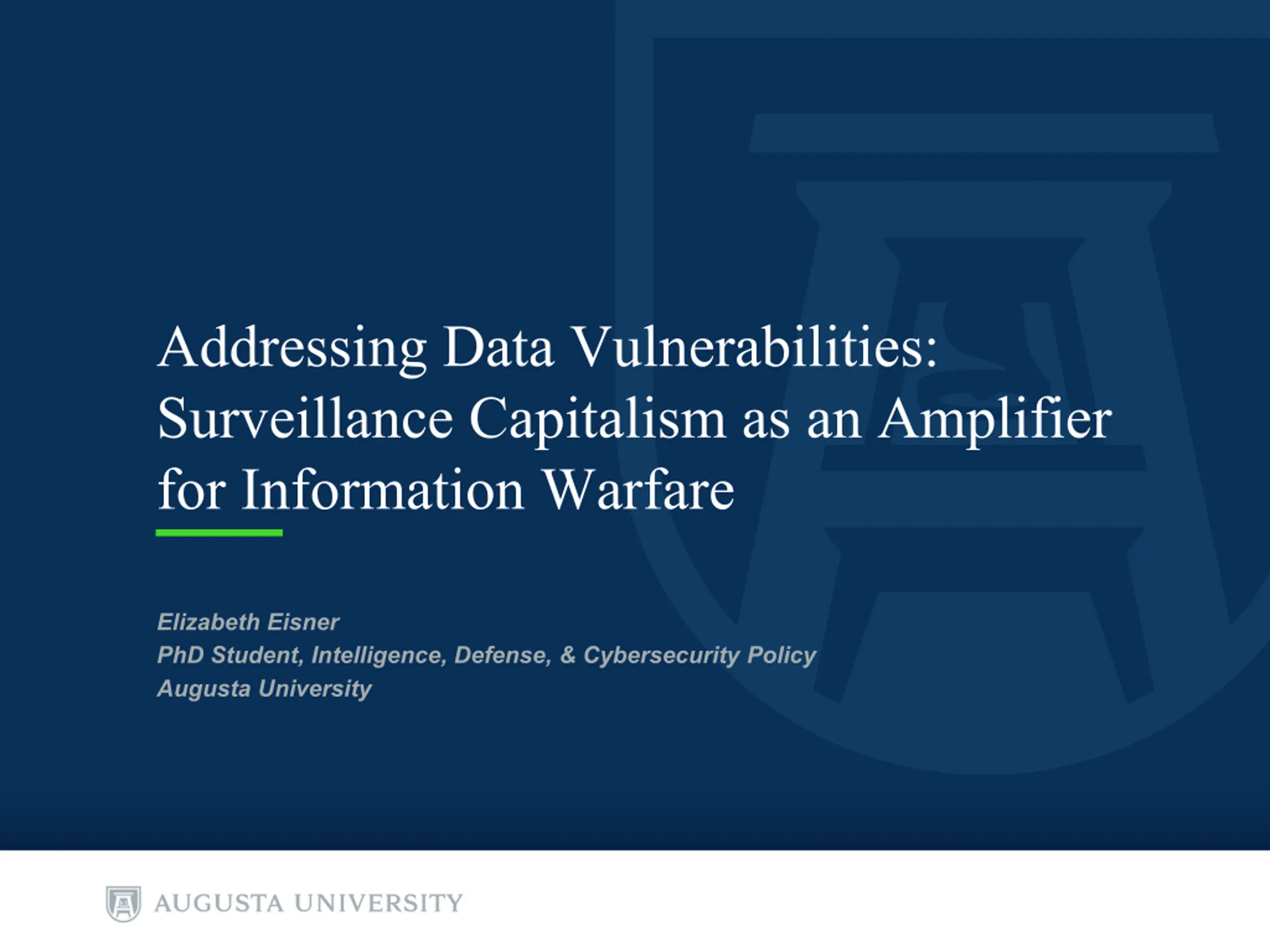 Addressing Data Vulnerabilities: Surveillance Capitalism as an Amplifier for Information Warfare

Elizabeth Eisner
PhD Student, Intelligence, Defense, & Cybersecurity Policy
Augusta University

AUGUSTA UNIVERSITY